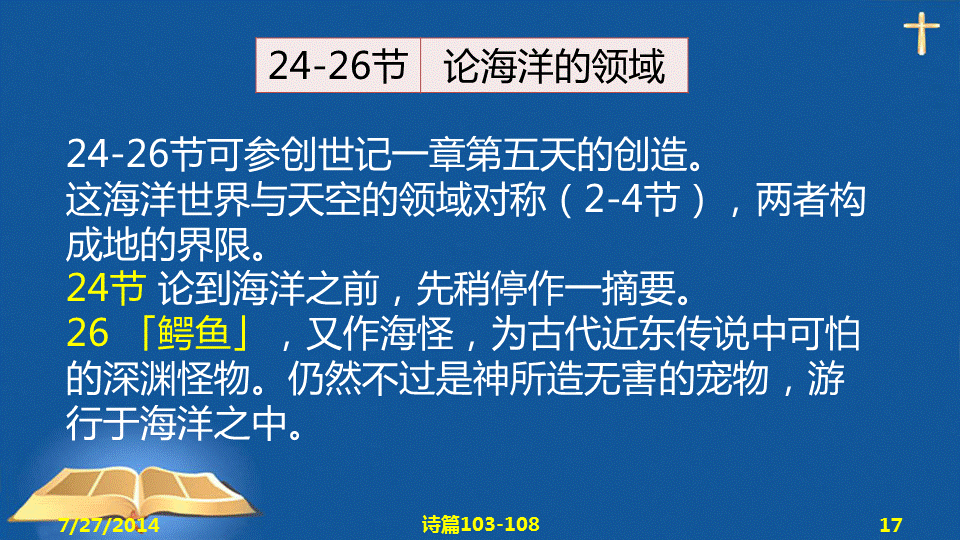 24-26节 论海洋的领域

24-26节可参创世记一章第五天的创造。
这海洋世界与天空的领域对称（2-4节），两者构成地的界限。
24节 论到海洋之前，先稍停作一摘要。
26 「鳄鱼」，又作海怪，为古代近东传说中可怕的深渊怪物。仍然不过是神所造无害的宠物，游行于海洋之中。

7/27/2014 诗篇103-108 17